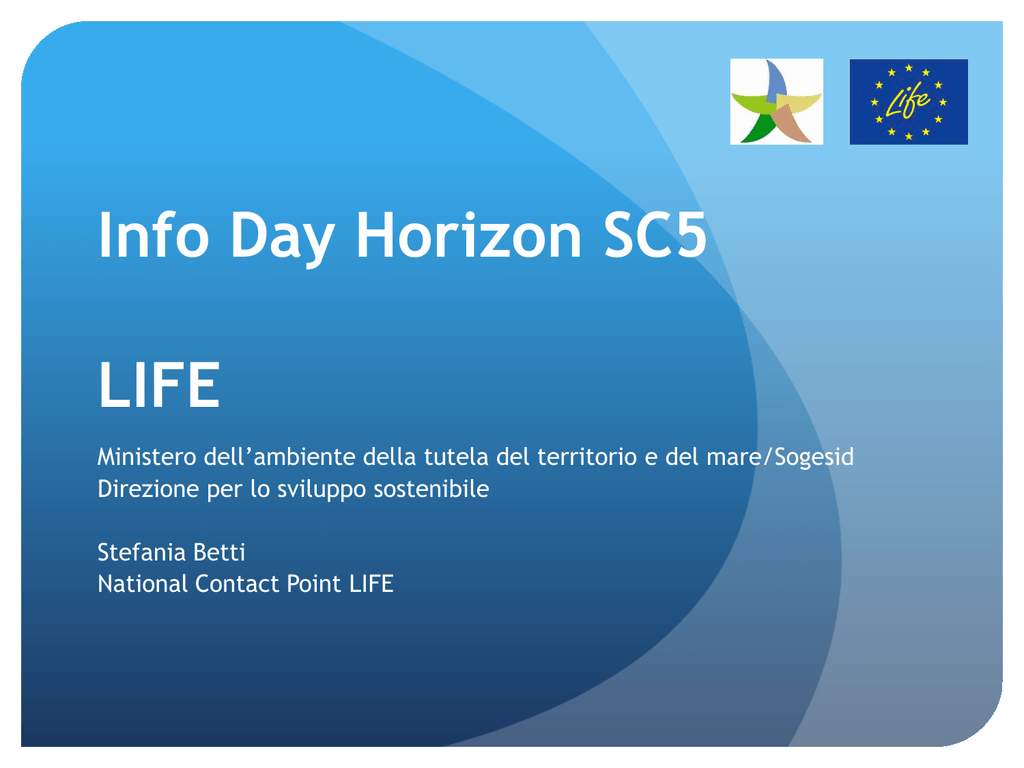 Life

Info Day Horizon SC5

LIFE

Ministero dell’ambiente della tutela del territorio e del mare/Sogesid
Direzione per lo sviluppo sostenibile

Stefania Betti
National Contact Point LIFE